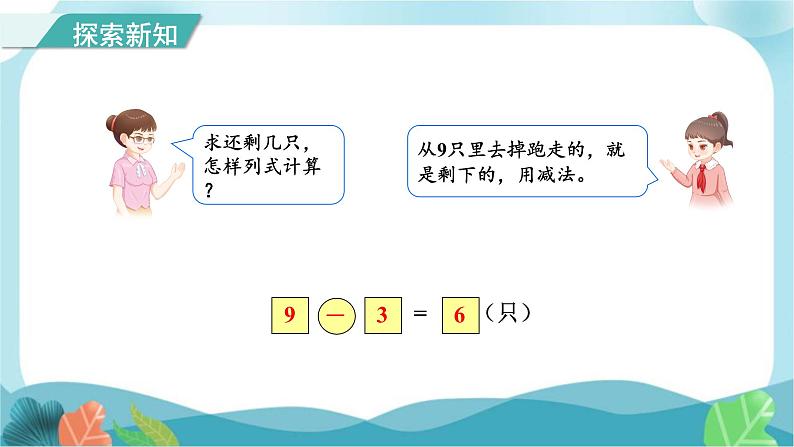 探索新知

求还剩几只，怎样列式计算？

从9只里去掉跑走的，就是剩下的，用减法。

$9 - 3 = 6$（只）